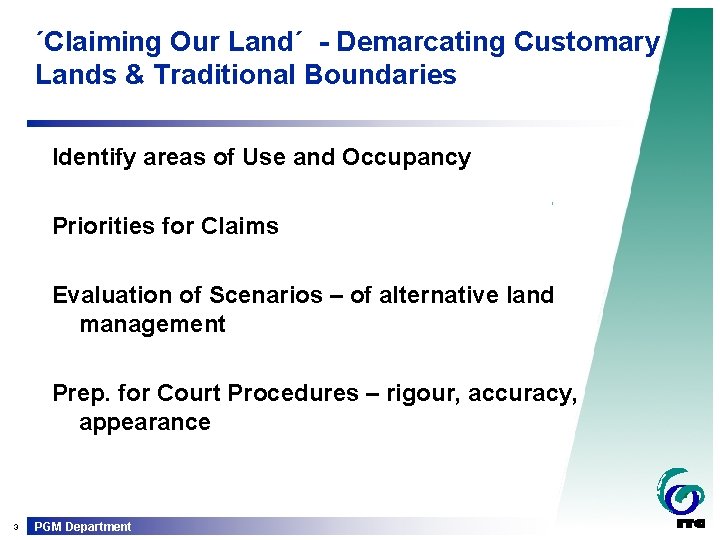 ´Claiming Our Land´ - Demarcating Customary Lands & Traditional Boundaries

Identify areas of Use and Occupancy

Priorities for Claims

Evaluation of Scenarios – of alternative land management

Prep. for Court Procedures – rigour, accuracy, appearance

3 PGM Department

ITC